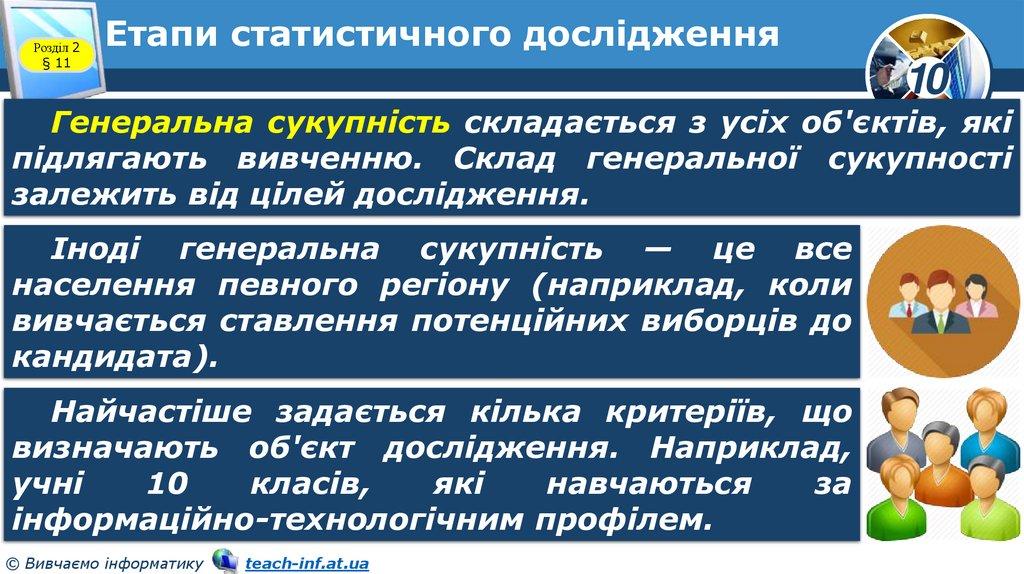 Розділ 2
§ 11

Етапи статистичного дослідження

10

Генеральна сукупність складається з усіх об'єктів, які підлягають вивченню. Склад генеральної сукупності залежить від цілей дослідження.

Іноді генеральна сукупність — це все населення певного регіону (наприклад, коли вивчається ставлення потенційних виборців до кандидата).

Найчастіше задається кілька критеріїв, що визначають об'єкт дослідження. Наприклад, учні 10 класів, які навчаються за інформаційно-технологічним профілем.

© Вивчаємо інформатику teach-inf.at.ua